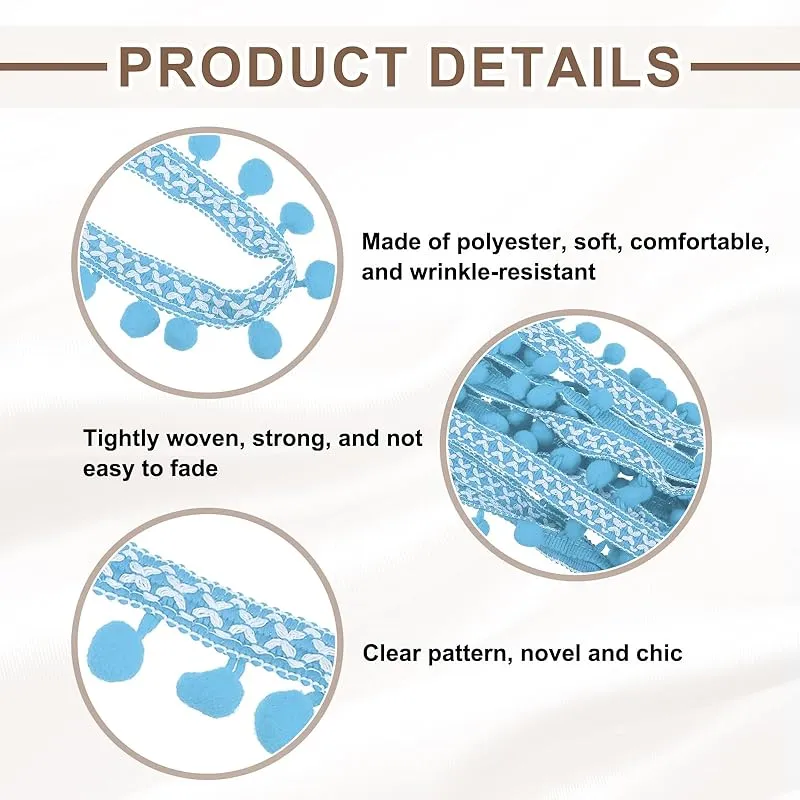 PRODUCT DETAILS

Made of polyester, soft, comfortable, and wrinkle-resistant

Tightly woven, strong, and not easy to fade

Clear pattern, novel and chic